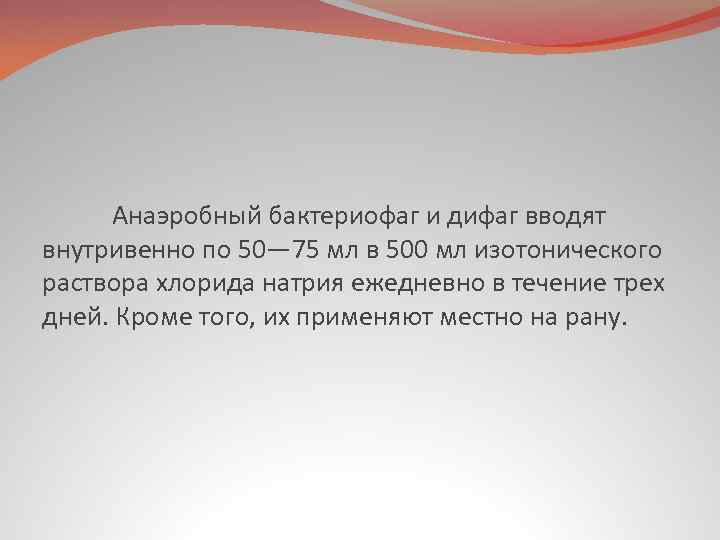 Анаэробный бактериофаг и дифаг вводят внутривенно по 50—75 мл в 500 мл изотонического раствора хлорида натрия ежедневно в течение трех дней. Кроме того, их применяют местно на рану.